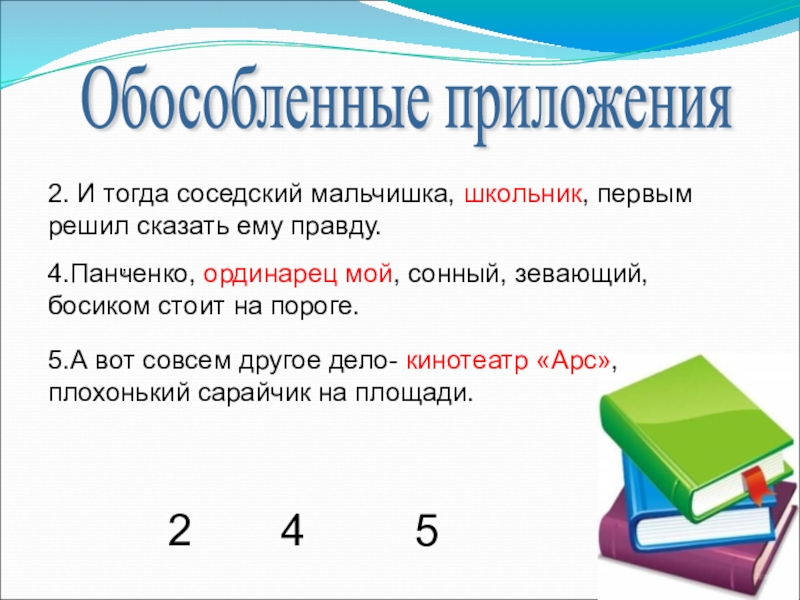 Обособленные приложения

2. И тогда соседский мальчишка, школьник, первым решил сказать ему правду.

4.Панченко, ординарец мой, сонный, зевающий, босиком стоит на пороге.

5.А вот совсем другое дело- кинотеатр «Арс», плохонький сарайчик на площади.

2 4 5